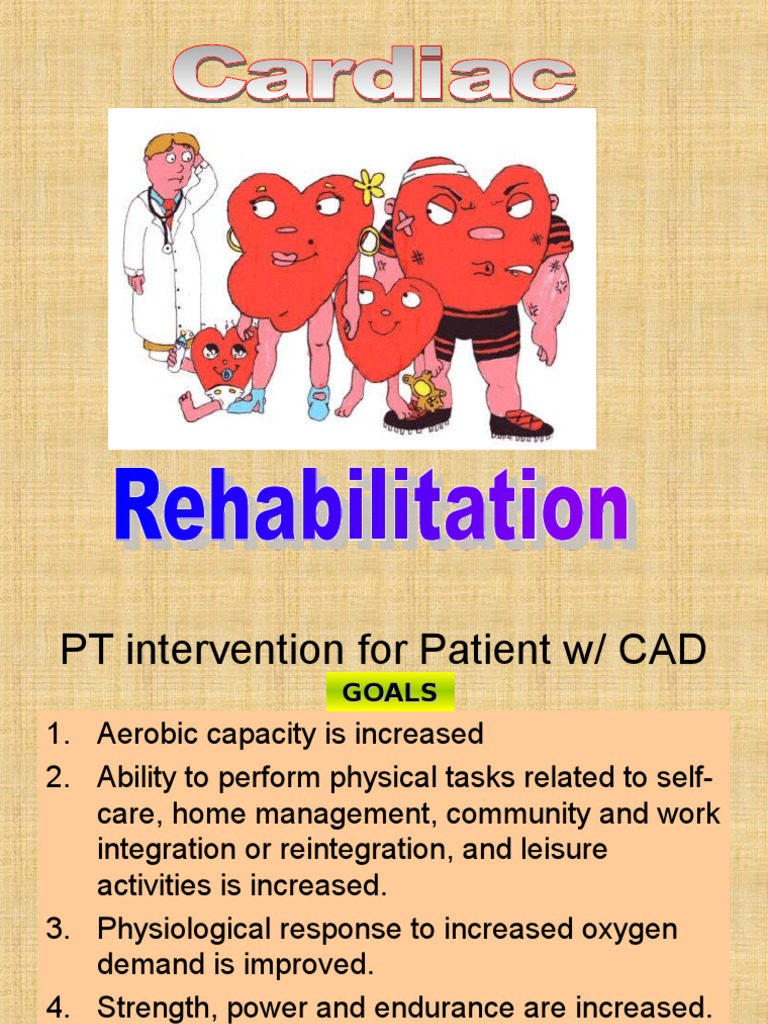 Cardiac

Rehabilitation

PT intervention for Patient w/ CAD

GOALS

1. Aerobic capacity is increased
2. Ability to perform physical tasks related to self-care, home management, community and work integration or reintegration, and leisure activities is increased.
3. Physiological response to increased oxygen demand is improved.
4. Strength, power and endurance are increased.